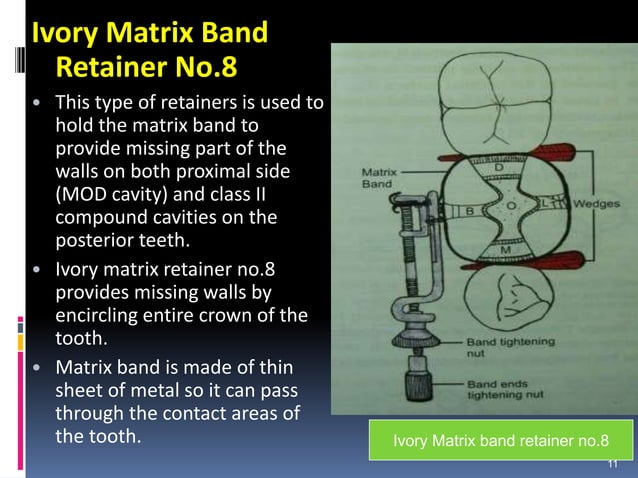 Ivory Matrix Band Retainer No.8

• This type of retainers is used to hold the matrix band to provide missing part of the walls on both proximal side (MOD cavity) and class II compound cavities on the posterior teeth.

• Ivory matrix retainer no.8 provides missing walls by encircling entire crown of the tooth.

• Matrix band is made of thin sheet of metal so it can pass through the contact areas of the tooth.

Matrix Band

D

B

O

L

M

Wedges

Band tightening nut

Band ends tightening nut

Ivory Matrix band retainer no.8

11